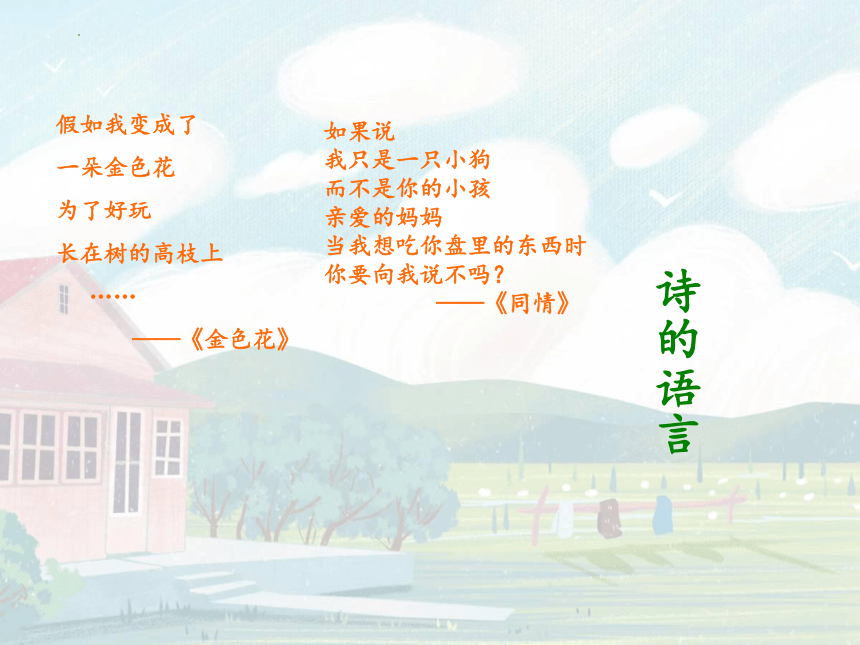 假如我变成了
一朵金色花
为了好玩
长在树的高枝上
……
——《金色花》

如果说
我只是一只小狗
而不是你的小孩
亲爱的妈妈
当我想吃你盘里的东西时
你要向我说不吗？
——《同情》

诗的语言